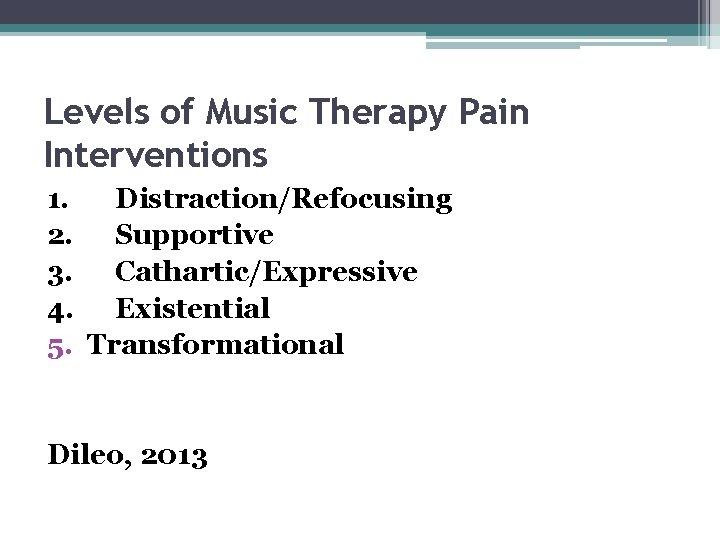 Levels of Music Therapy Pain Interventions

1. Distraction/Refocusing
2. Supportive
3. Cathartic/Expressive
4. Existential
5. Transformational

Dileo, 2013